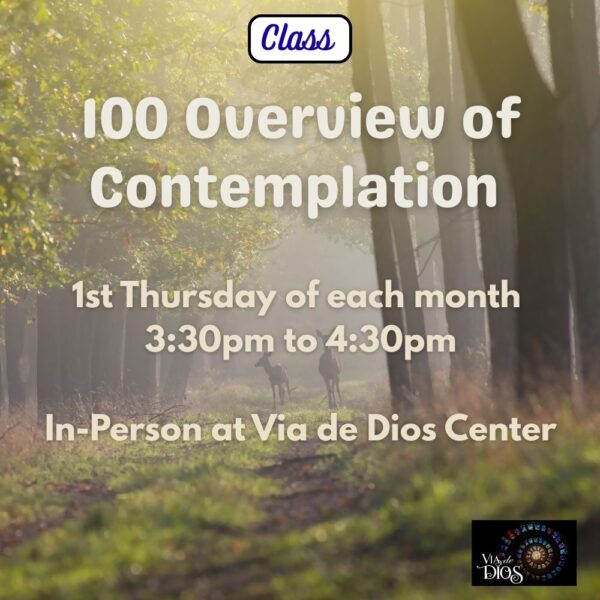 Class

100 Overview of Contemplation

1st Thursday of each month
3:30pm to 4:30pm

In-Person at Via de Dios Center

VIA de DIOS